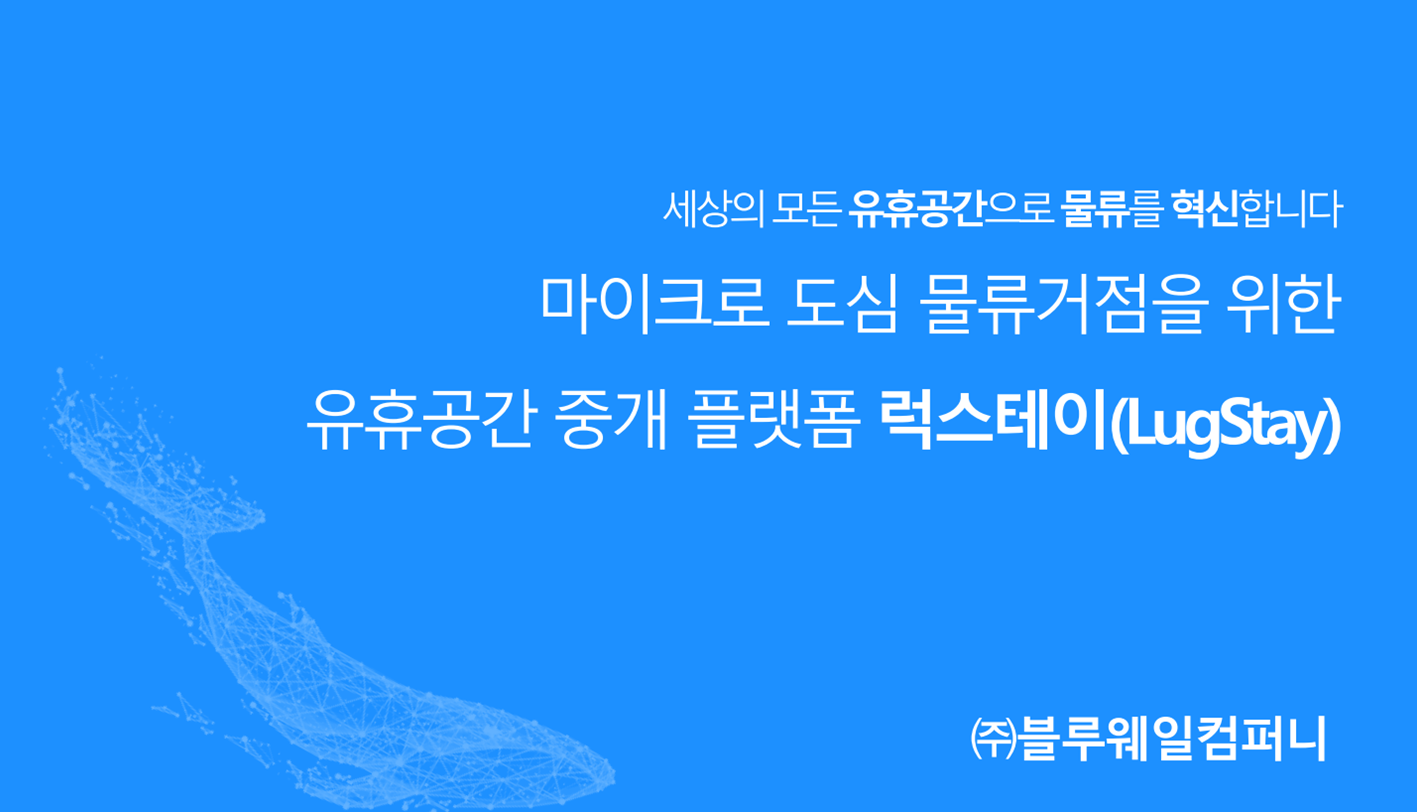 세상의 모든 유휴공간으로 물류를 혁신합니다

마이크로 도심 물류거점을 위한

유휴공간 중개 플랫폼 럭스테이(LugStay)

㈜블루웨일컴퍼니